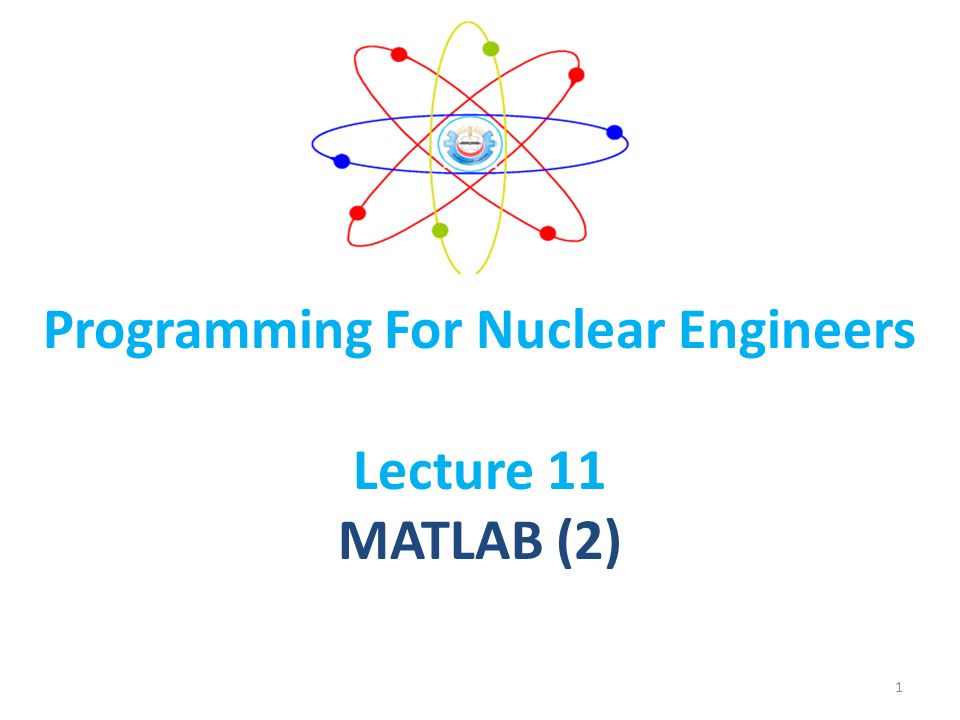 Programming For Nuclear Engineers

Lecture 11
MATLAB (2)

1